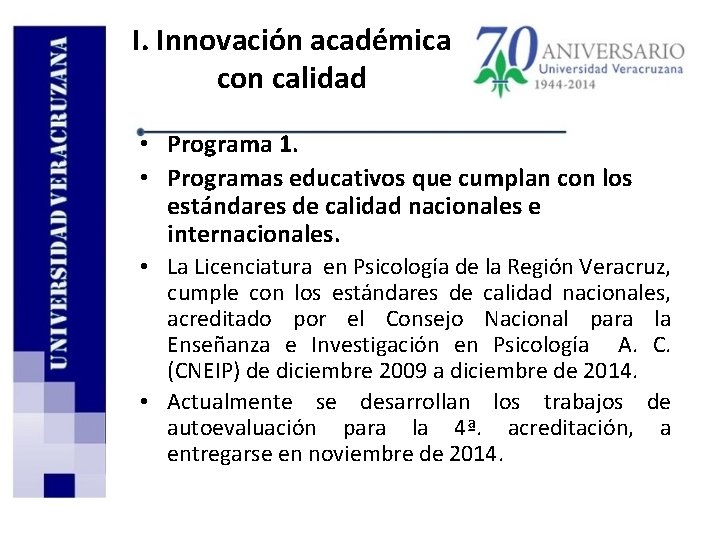 UNIVERSIDAD VERACRUZANA

I. Innovación académica con calidad

70 ANIVERSARIO Universidad Veracruzana 1944-2014

• Programa 1.

• Programas educativos que cumplan con los estándares de calidad nacionales e internacionales.

• La Licenciatura en Psicología de la Región Veracruz, cumple con los estándares de calidad nacionales, acreditado por el Consejo Nacional para la Enseñanza e Investigación en Psicología A. C. (CNEIP) de diciembre 2009 a diciembre de 2014.

• Actualmente se desarrollan los trabajos de autoevaluación para la 4ª. acreditación, a entregarse en noviembre de 2014.